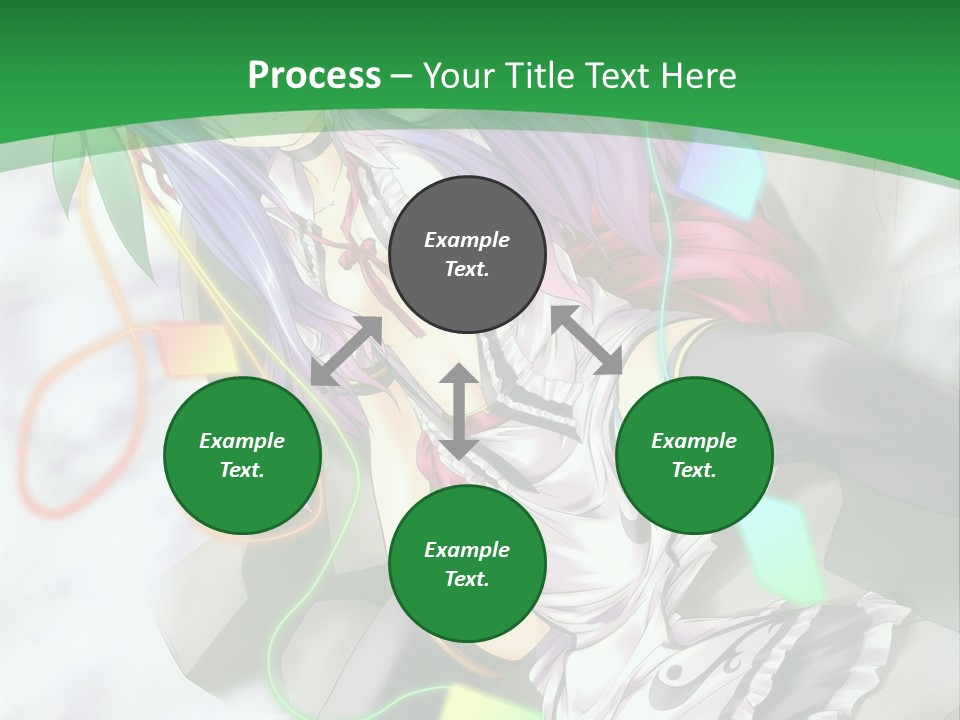 Process – Your Title Text Here

Example Text.

Example Text.

Example Text.

Example Text.